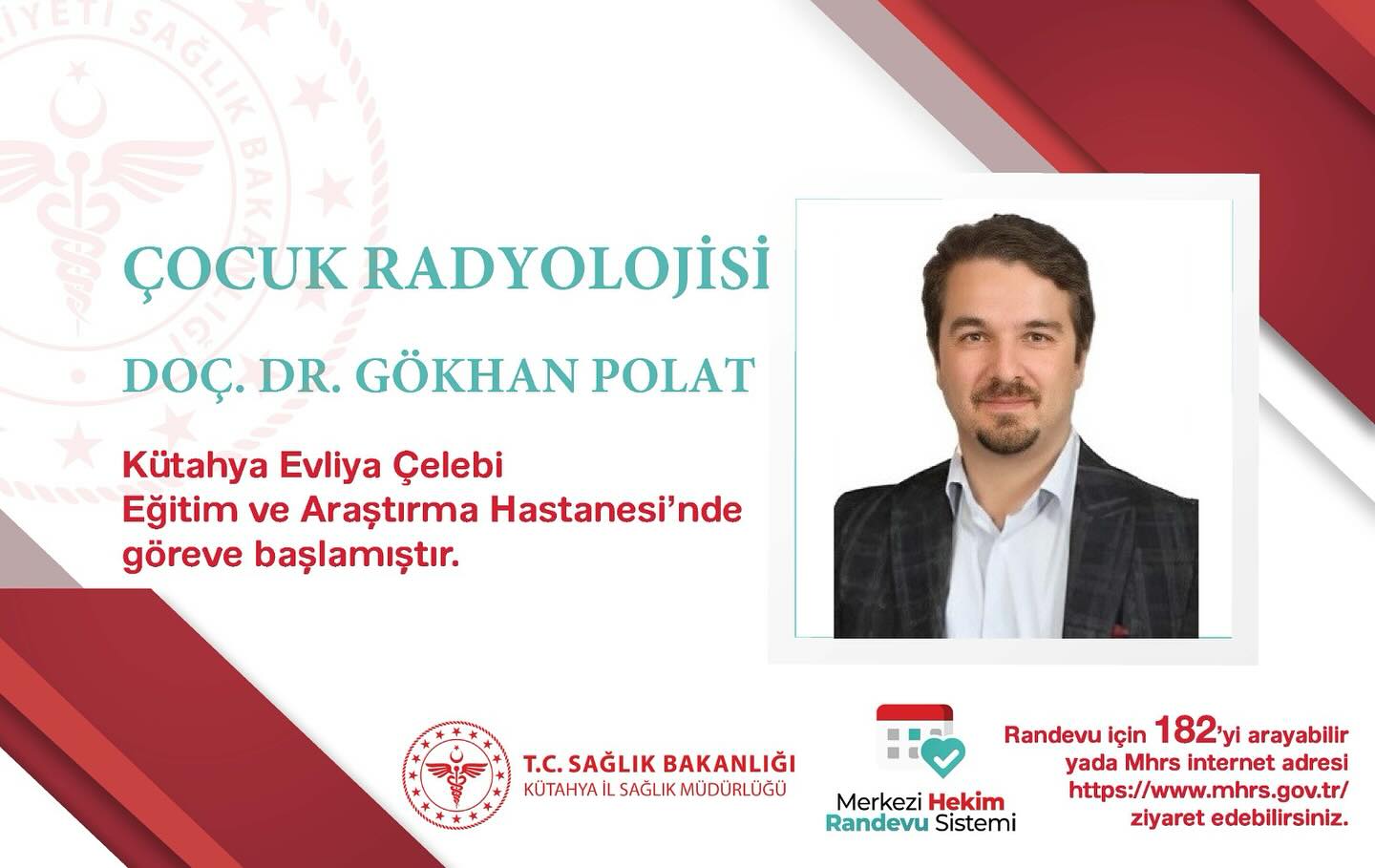 ÇOCUK RADYOLOJİSİ

DOÇ. DR. GÖKHAN POLAT

Kütahya Evliya Çelebi Eğitim ve Araştırma Hastanesi'nde göreve başlamıştır.

T.C. SAĞLIK BAKANLIĞI
KÜTAHYA İL SAĞLIK MÜDÜRLÜĞÜ

Merkezi Hekim Randevu Sistemi

Randevu için 182'yi arayabilir yada Mhrs internet adresi https://www.mhrs.gov.tr/ ziyaret edebilirsiniz.